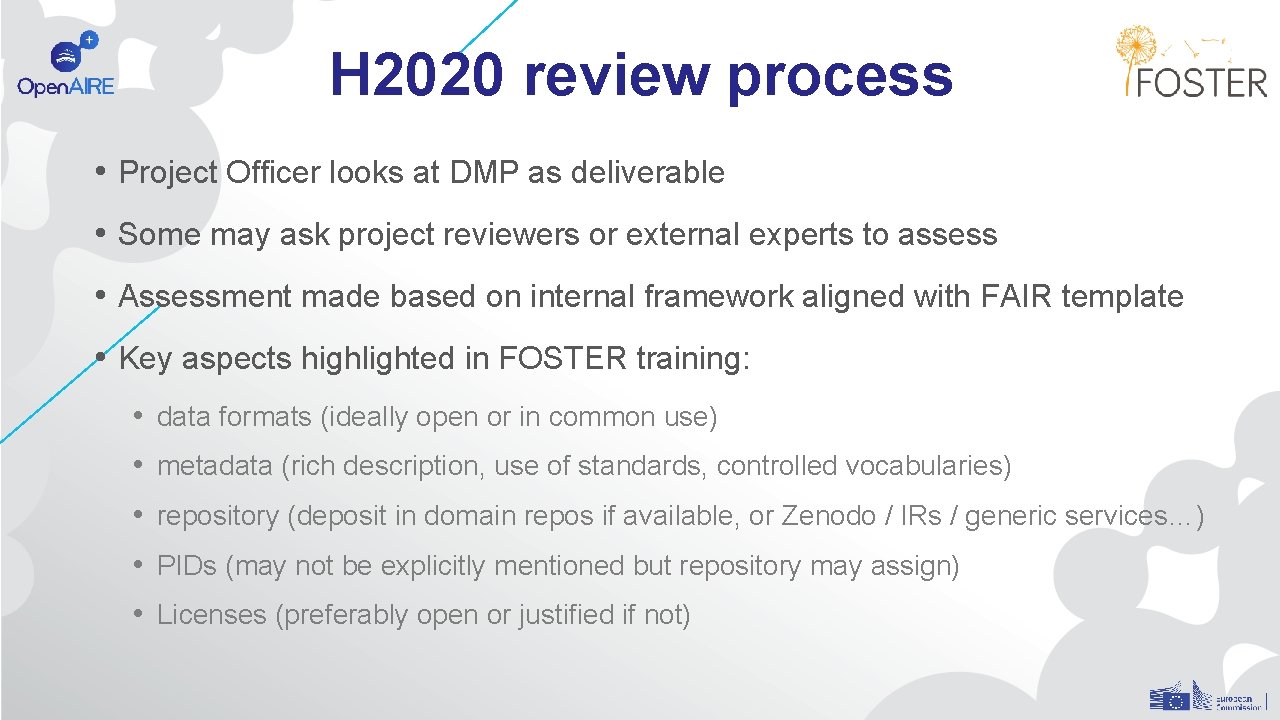 OpenAIRE

H2020 review process

FOSTER

• Project Officer looks at DMP as deliverable
• Some may ask project reviewers or external experts to assess
• Assessment made based on internal framework aligned with FAIR template
• Key aspects highlighted in FOSTER training:
  • data formats (ideally open or in common use)
  • metadata (rich description, use of standards, controlled vocabularies)
  • repository (deposit in domain repos if available, or Zenodo / IRs / generic services…)
  • PIDs (may not be explicitly mentioned but repository may assign)
  • Licenses (preferably open or justified if not)

European Commission